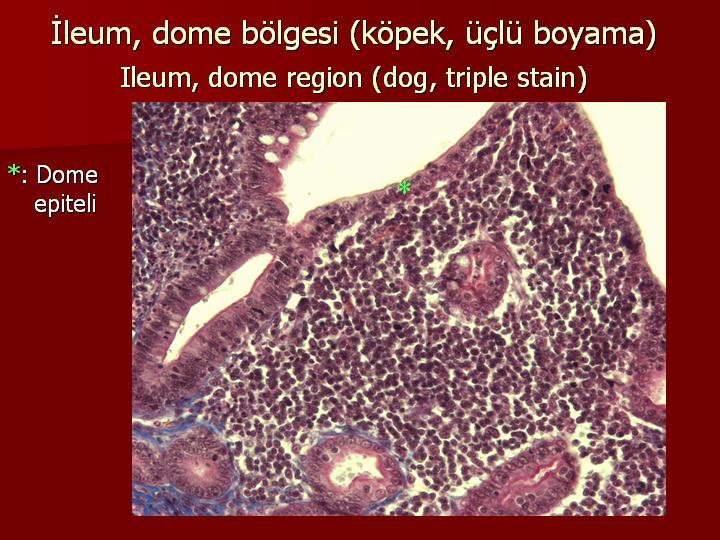 İleum, dome bölgesi (köpek, üçlü boyama)
Ileum, dome region (dog, triple stain)

*: Dome epiteli

*